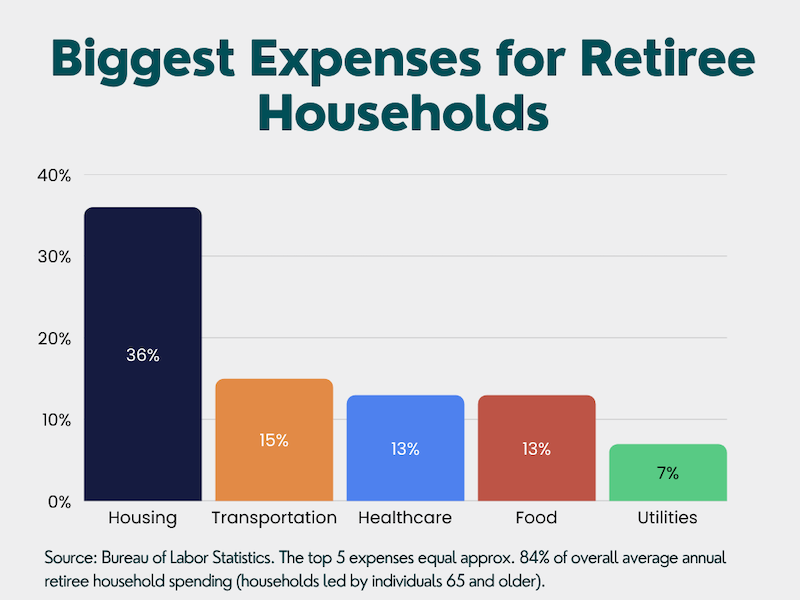 Biggest Expenses for Retiree Households

40%
30%
20%
10%
0%

36%
15%
13%
13%
7%

Housing
Transportation
Healthcare
Food
Utilities

Source: Bureau of Labor Statistics. The top 5 expenses equal approx. 84% of overall average annual retiree household spending (households led by individuals 65 and older).